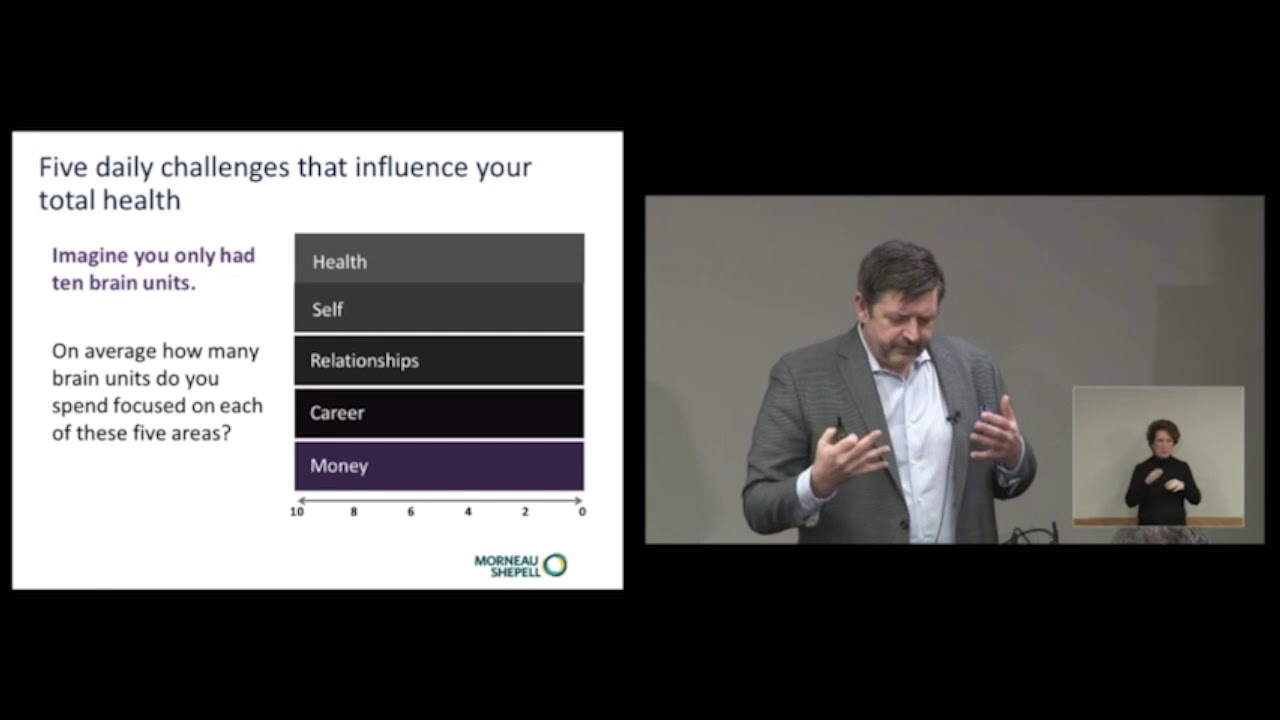 Five daily challenges that influence your total health

Imagine you only had ten brain units.

On average how many brain units do you spend focused on each of these five areas?

Health

Self

Relationships

Career

Money

10 8 6 4 2 0

MORNEAU SHEPELL